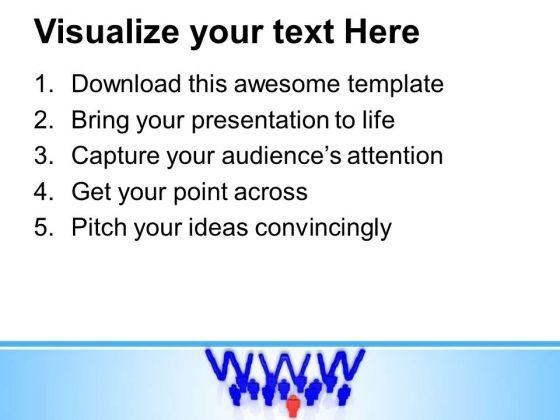 Visualize your text Here

1. Download this awesome template
2. Bring your presentation to life
3. Capture your audience's attention
4. Get your point across
5. Pitch your ideas convincingly

WWW